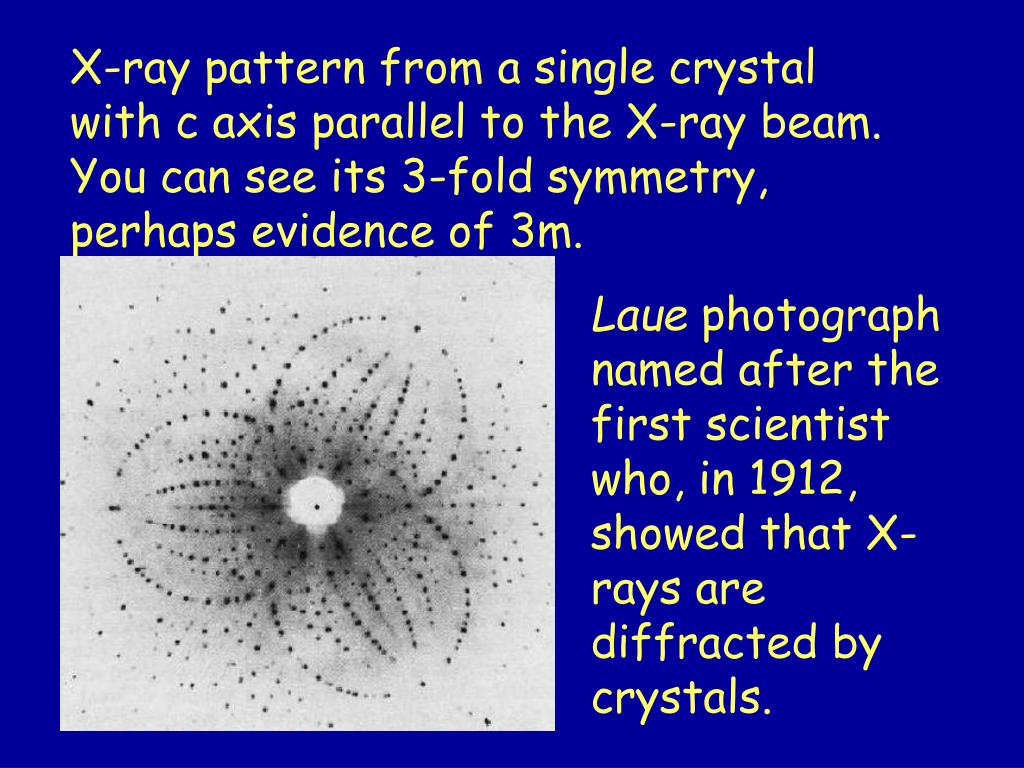 X-ray pattern from a single crystal with c axis parallel to the X-ray beam. You can see its 3-fold symmetry, perhaps evidence of 3m.

Laue photograph named after the first scientist who, in 1912, showed that X-rays are diffracted by crystals.